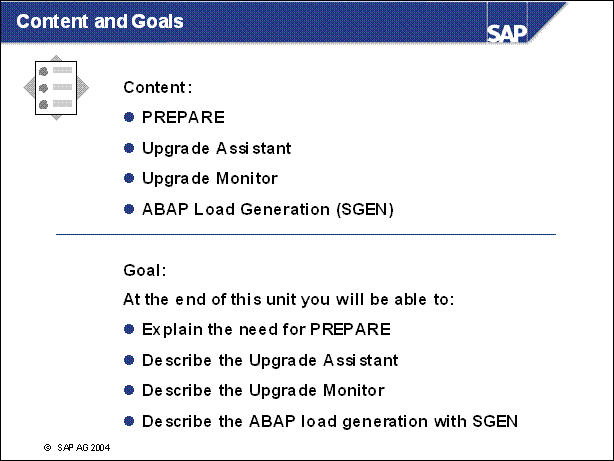 Content and Goals

SAP

Content:

- PREPARE
- Upgrade Assistant
- Upgrade Monitor
- ABAP Load Generation (SGEN)

Goal:

At the end of this unit you will be able to:

- Explain the need for PREPARE
- Describe the Upgrade Assistant
- Describe the Upgrade Monitor
- Describe the ABAP load generation with SGEN

© SAP AG 2004